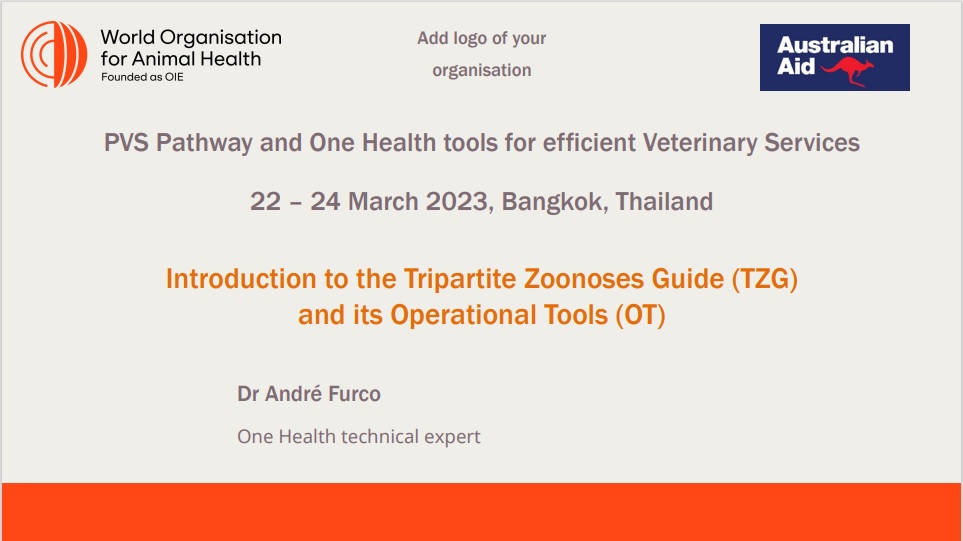 World Organisation for Animal Health
Founded as OIE

Add logo of your organisation

Australian Aid

PVS Pathway and One Health tools for efficient Veterinary Services

22 – 24 March 2023, Bangkok, Thailand

Introduction to the Tripartite Zoonoses Guide (TZG) and its Operational Tools (OT)

Dr André Furco

One Health technical expert